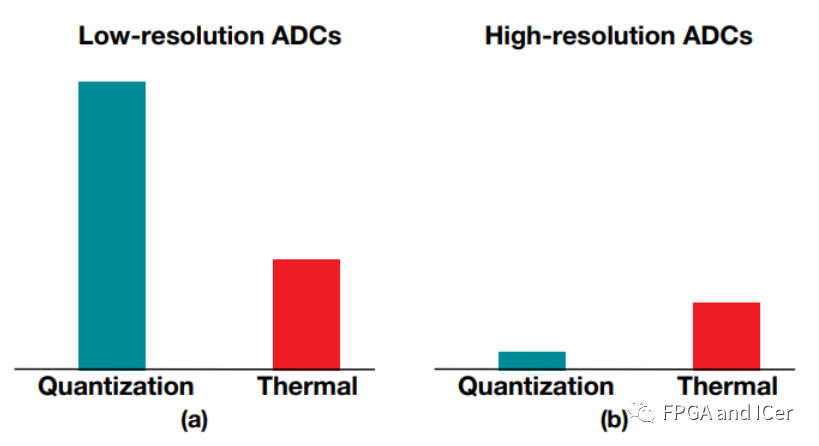 Low-resolution ADCs

Quantization Thermal

(a)

High-resolution ADCs

Quantization Thermal

(b)

FPGA and ICer